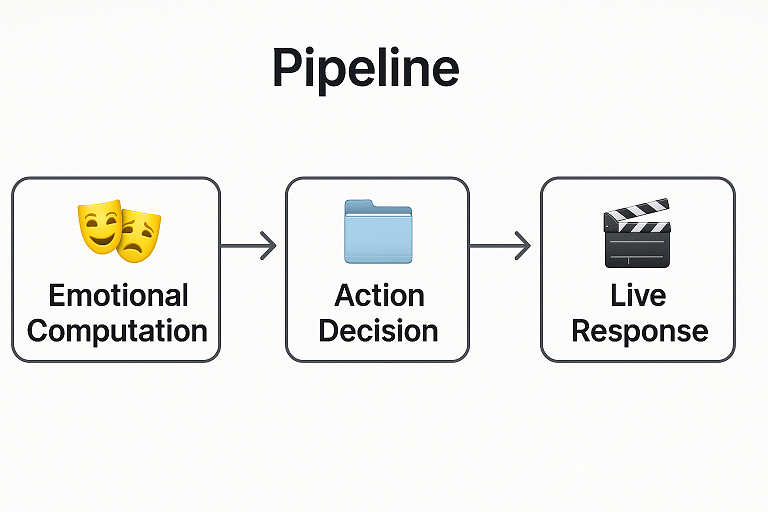 Pipeline

Emotional Computation

Action Decision

Live Response